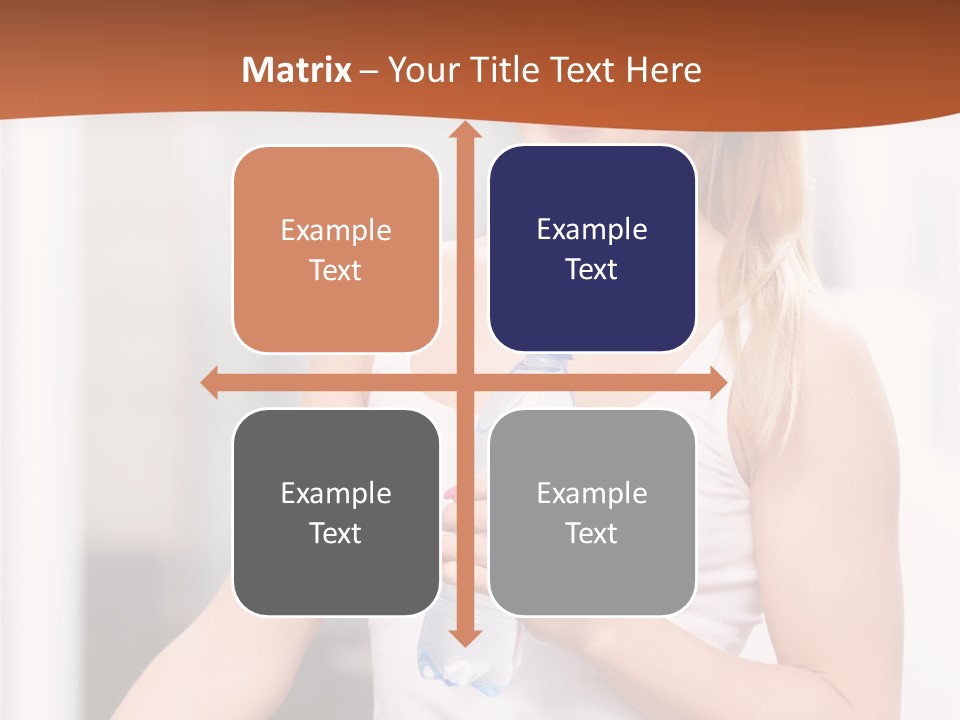 Matrix – Your Title Text Here

Example Text

Example Text

Example Text

Example Text